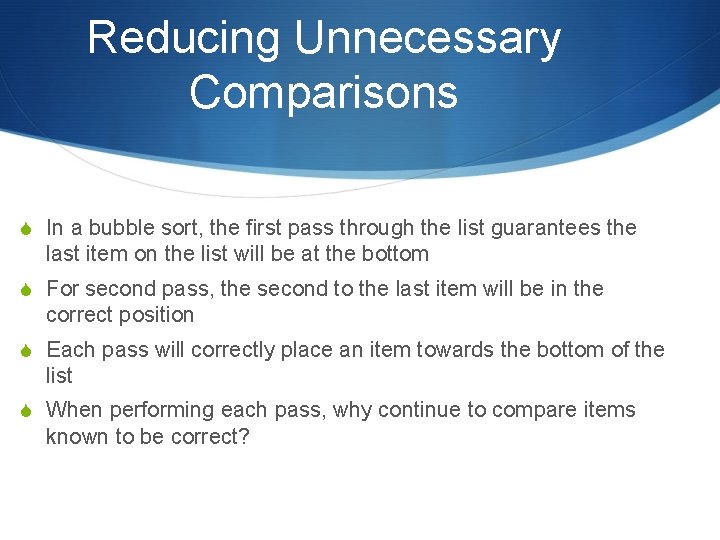 Reducing Unnecessary Comparisons

In a bubble sort, the first pass through the list guarantees the last item on the list will be at the bottom

For second pass, the second to the last item will be in the correct position

Each pass will correctly place an item towards the bottom of the list

When performing each pass, why continue to compare items known to be correct?